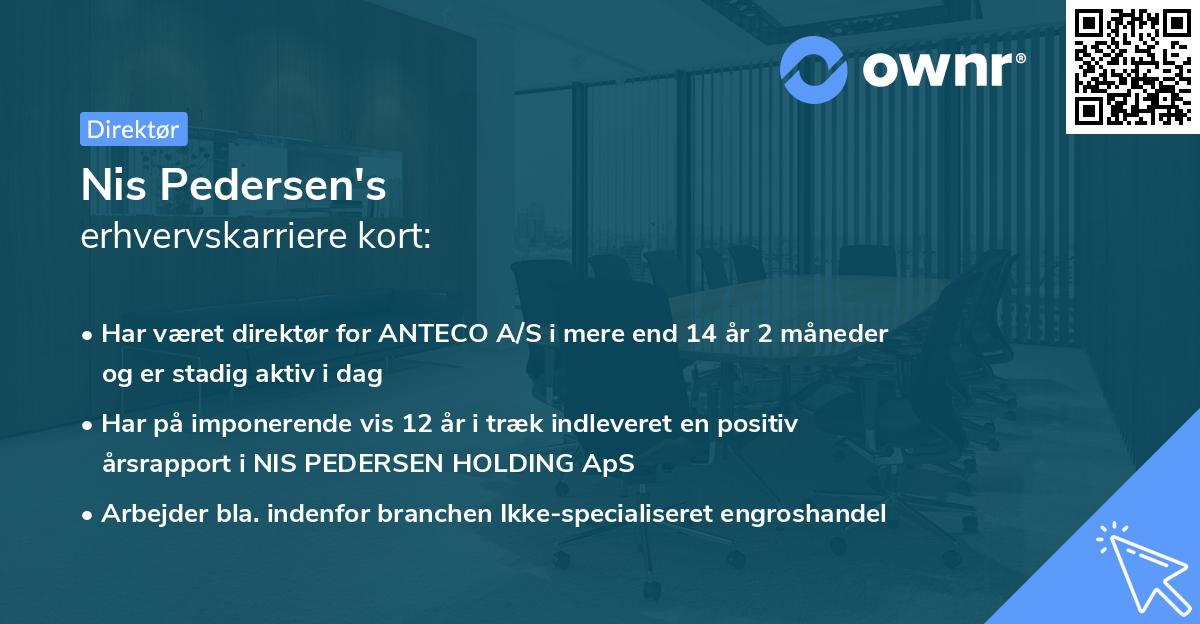 ownr®

Direktør

Nis Pedersen's
erhvervskarriere kort:

• Har været direktør for ANTECO A/S i mere end 14 år 2 måneder og er stadig aktiv i dag

• Har på imponerende vis 12 år i træk indleveret en positiv årsrapport i NIS PEDERSEN HOLDING ApS

• Arbejder bla. indenfor branchen Ikke-specialiseret engroshandel